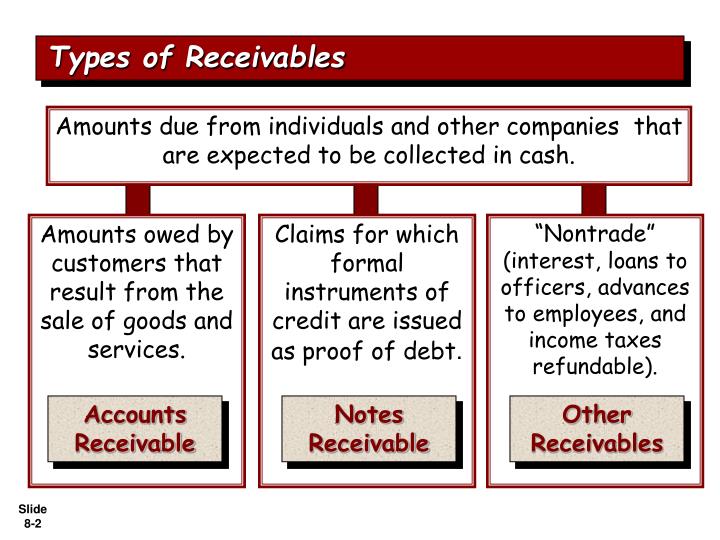 Types of Receivables

Amounts due from individuals and other companies that are expected to be collected in cash.

Amounts owed by customers that result from the sale of goods and services.

Accounts Receivable

Claims for which formal instruments of credit are issued as proof of debt.

Notes Receivable

“Nontrade” (interest, loans to officers, advances to employees, and income taxes refundable).

Other Receivables

Slide 8-2